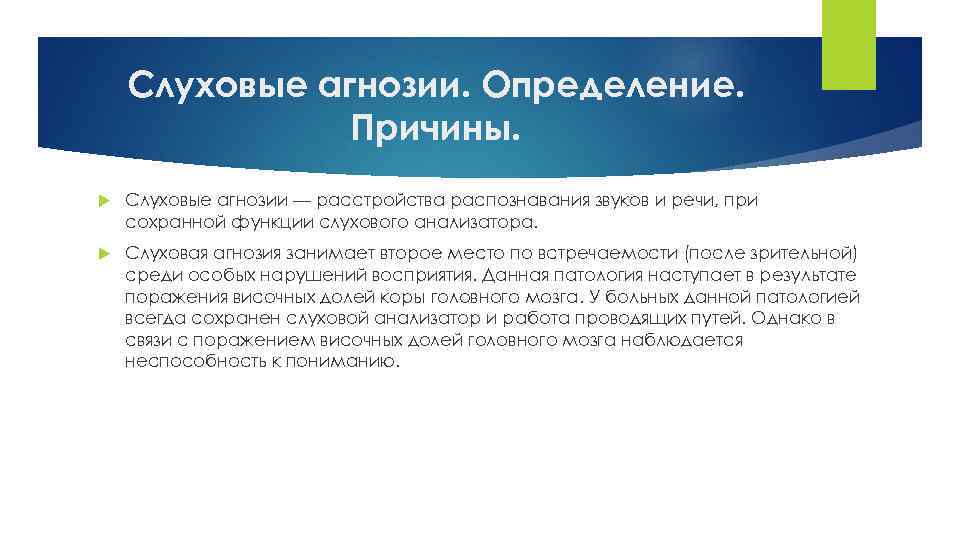 Слуховые агнозии. Определение. Причины.

Слуховые агнозии — расстройства распознавания звуков и речи, при сохранной функции слухового анализатора.

Слуховая агнозия занимает второе место по встречаемости (после зрительной) среди особых нарушений восприятия. Данная патология наступает в результате поражения височных долей коры головного мозга. У больных данной патологией всегда сохранен слуховой анализатор и работа проводящих путей. Однако в связи с поражением височных долей головного мозга наблюдается неспособность к пониманию.